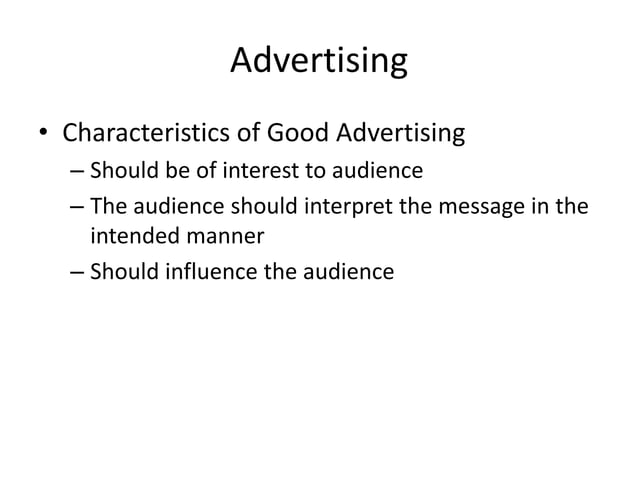 Advertising

• Characteristics of Good Advertising
– Should be of interest to audience
– The audience should interpret the message in the intended manner
– Should influence the audience